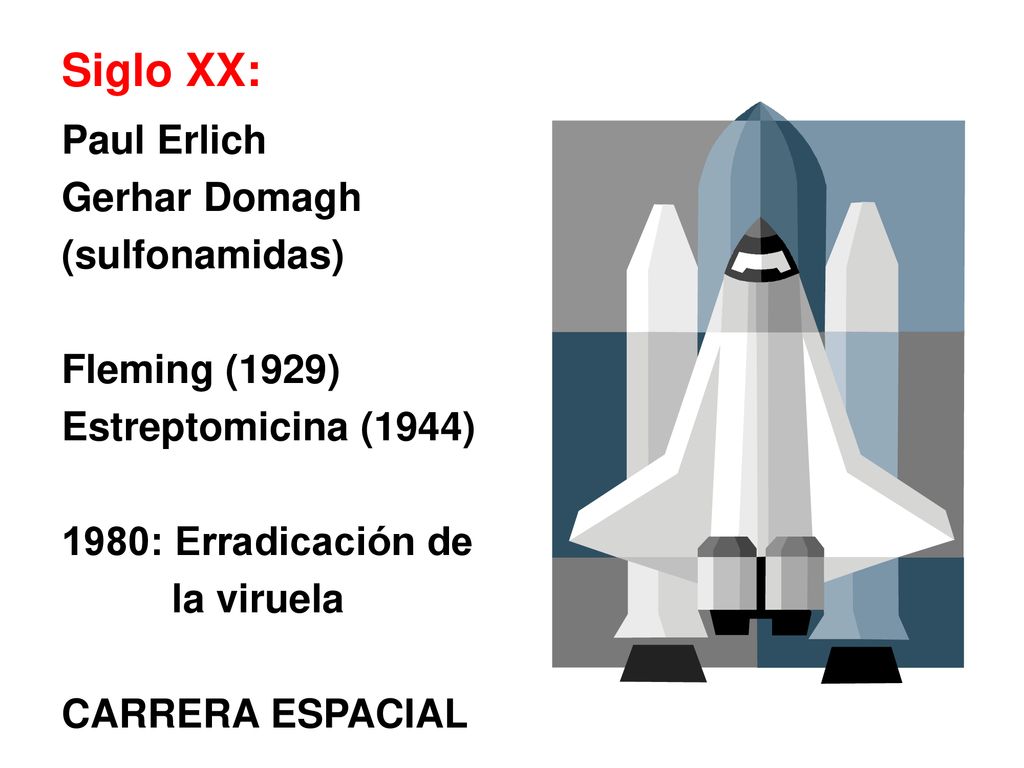 Siglo XX:

Paul Erlich
Gerhar Domagh
(sulfonamidas)

Fleming (1929)
Estreptomicina (1944)

1980: Erradicación de
la viruela

CARRERA ESPACIAL